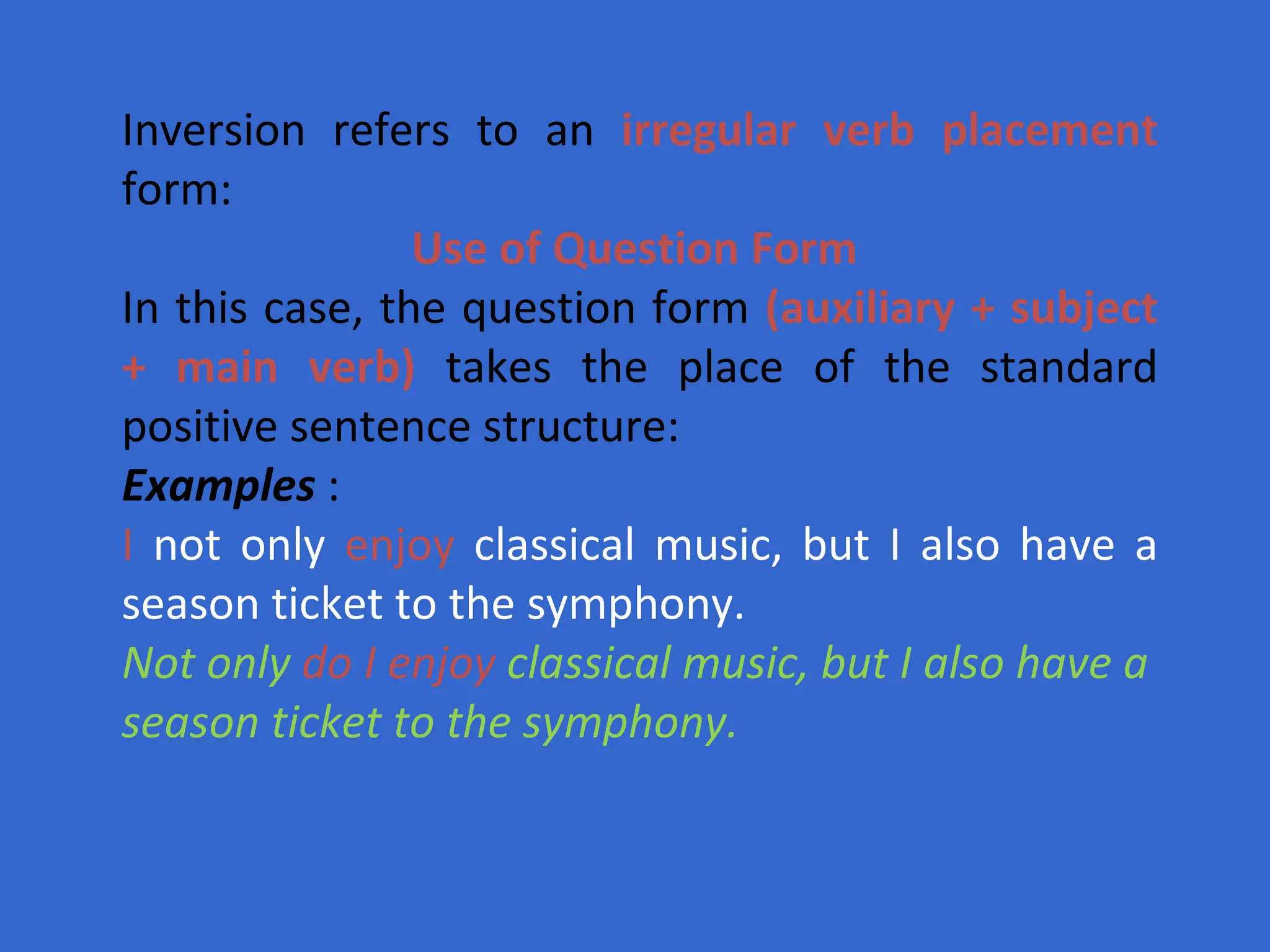 Inversion refers to an irregular verb placement form:

Use of Question Form

In this case, the question form (auxiliary + subject + main verb) takes the place of the standard positive sentence structure:

Examples :

I not only enjoy classical music, but I also have a season ticket to the symphony.

Not only do I enjoy classical music, but I also have a season ticket to the symphony.